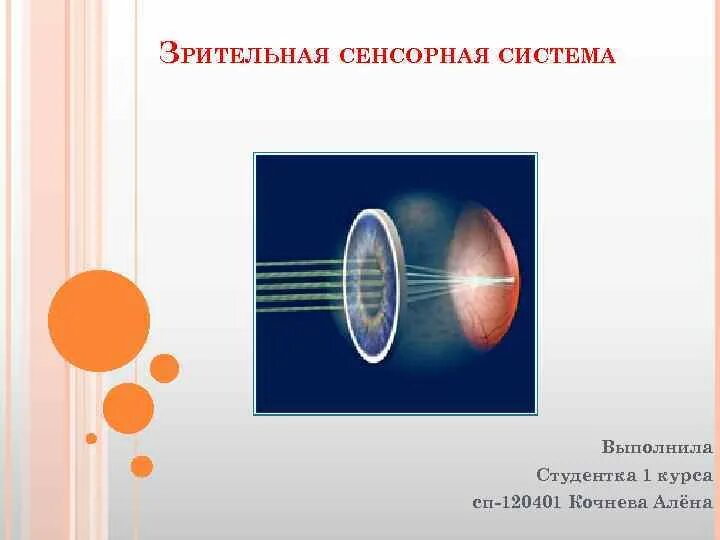 Зрительная сенсорная система

Выполнила
Студентка 1 курса
сп-120401 Кочнева Алёна